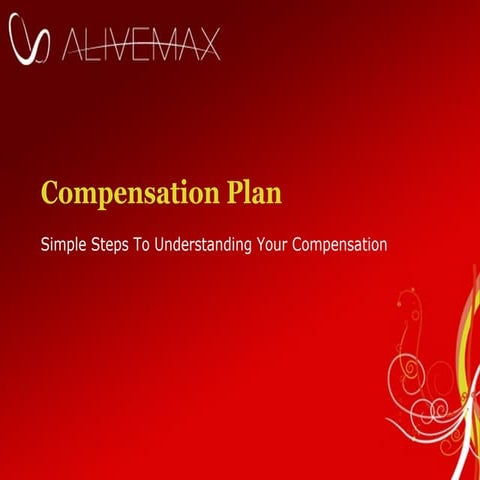 ALIVEMAX

Compensation Plan

Simple Steps To Understanding Your Compensation